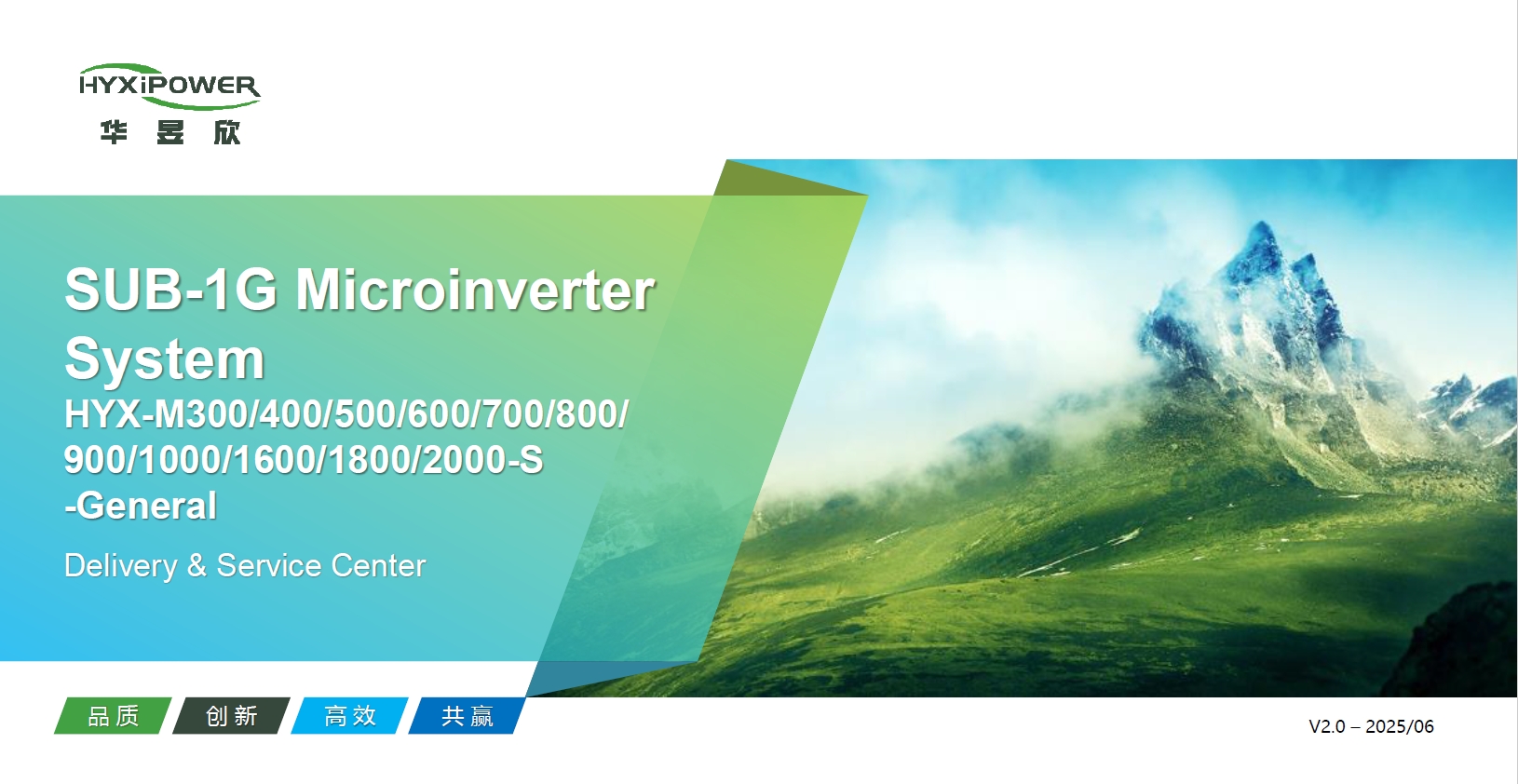 HYXiPOWER
华昱欣

SUB-1G Microinverter System
HYX-M300/400/500/600/700/800/900/1000/1600/1800/2000-S -General

Delivery & Service Center

品质 创新 高效 共赢

V2.0 – 2025/06